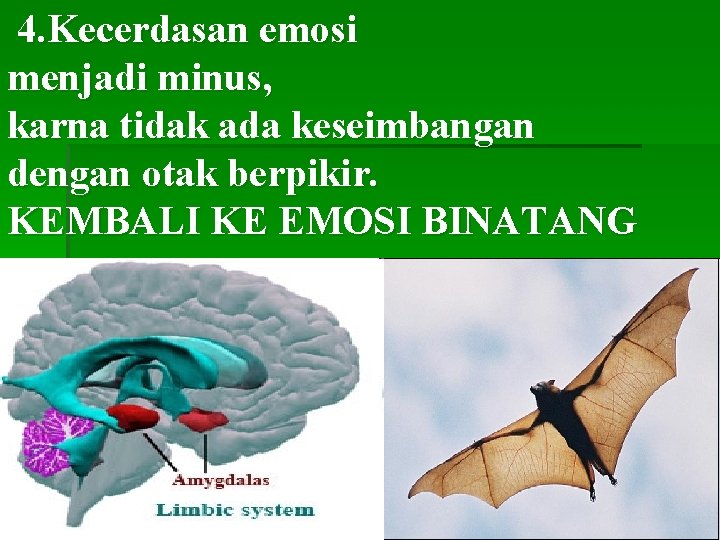 4.Kecerdasan emosi menjadi minus, karna tidak ada keseimbangan dengan otak berpikir.
KEMBALI KE EMOSI BINATANG

Amygdalas
Limbic system